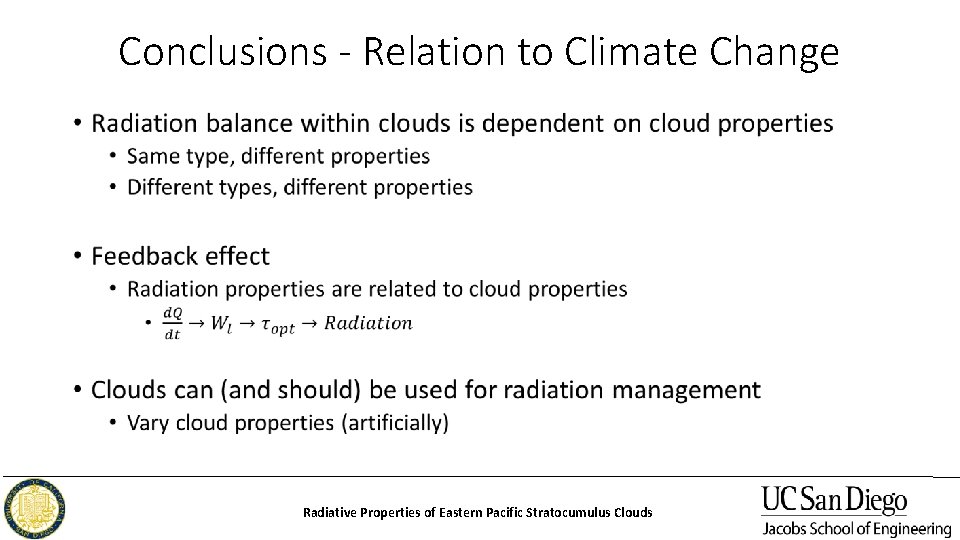 Conclusions - Relation to Climate Change

• Radiation balance within clouds is dependent on cloud properties
  • Same type, different properties
  • Different types, different properties

• Feedback effect
  • Radiation properties are related to cloud properties
    • $\frac{dQ}{dt} \rightarrow W_l \rightarrow \tau_{opt} \rightarrow Radiation$

• Clouds can (and should) be used for radiation management
  • Vary cloud properties (artificially)

Radiative Properties of Eastern Pacific Stratocumulus Clouds

UC San Diego
Jacobs School of Engineering